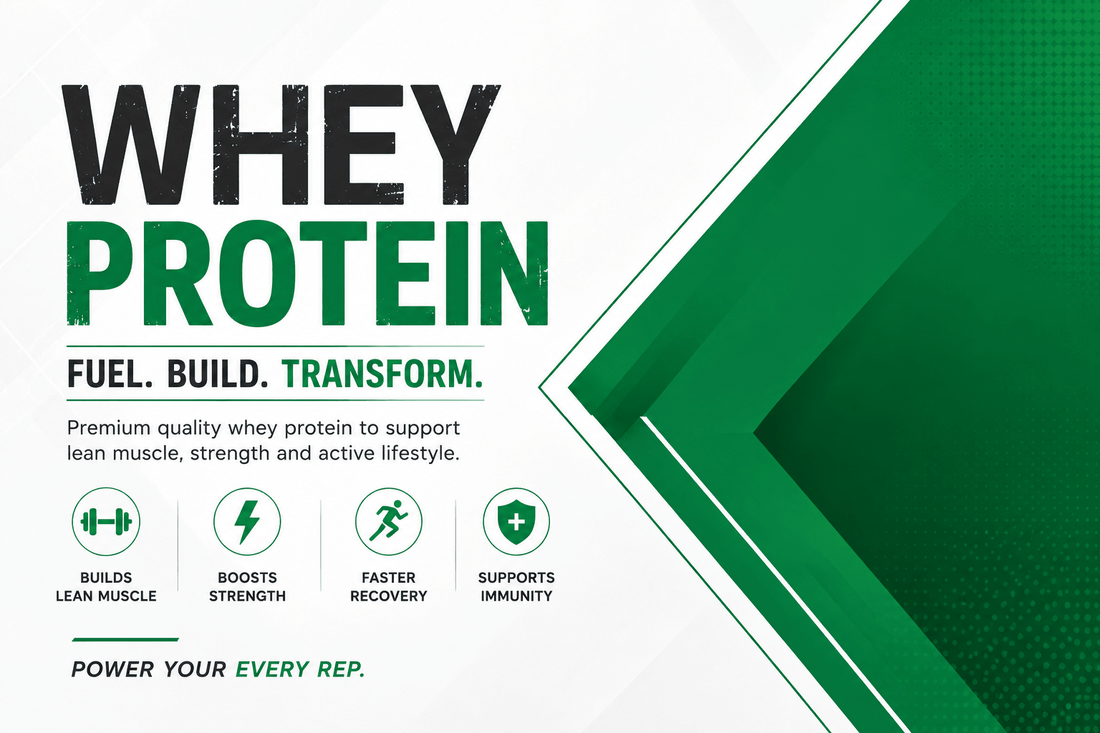 WHEY
PROTEIN

FUEL. BUILD. TRANSFORM.

Premium quality whey protein to support lean muscle, strength and active lifestyle.

BUILDS LEAN MUSCLE

BOOSTS STRENGTH

FASTER RECOVERY

SUPPORTS IMMUNITY

POWER YOUR EVERY REP.